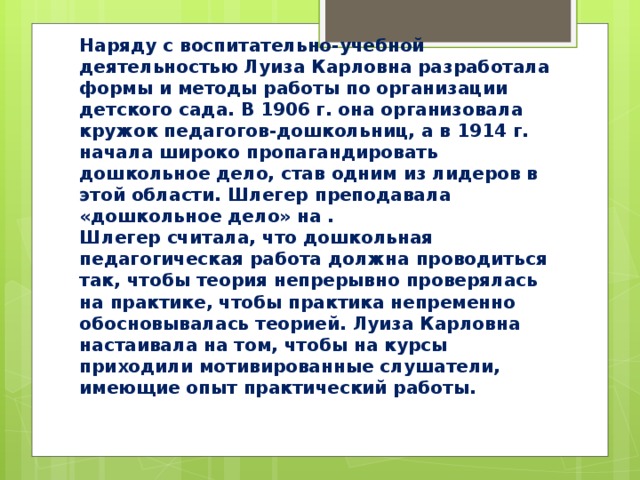 Наряду с воспитательно-учебной деятельностью Луиза Карловна разработала формы и методы работы по организации детского сада. В 1906 г. она организовала кружок педагогов-дошкольниц, а в 1914 г. начала широко пропагандировать дошкольное дело, став одним из лидеров в этой области. Шлегер преподавала «дошкольное дело» на .
Шлегер считала, что дошкольная педагогическая работа должна проводиться так, чтобы теория непрерывно проверялась на практике, чтобы практика непременно обосновывалась теорией. Луиза Карловна настаивала на том, чтобы на курсы приходили мотивированные слушатели, имеющие опыт практический работы.